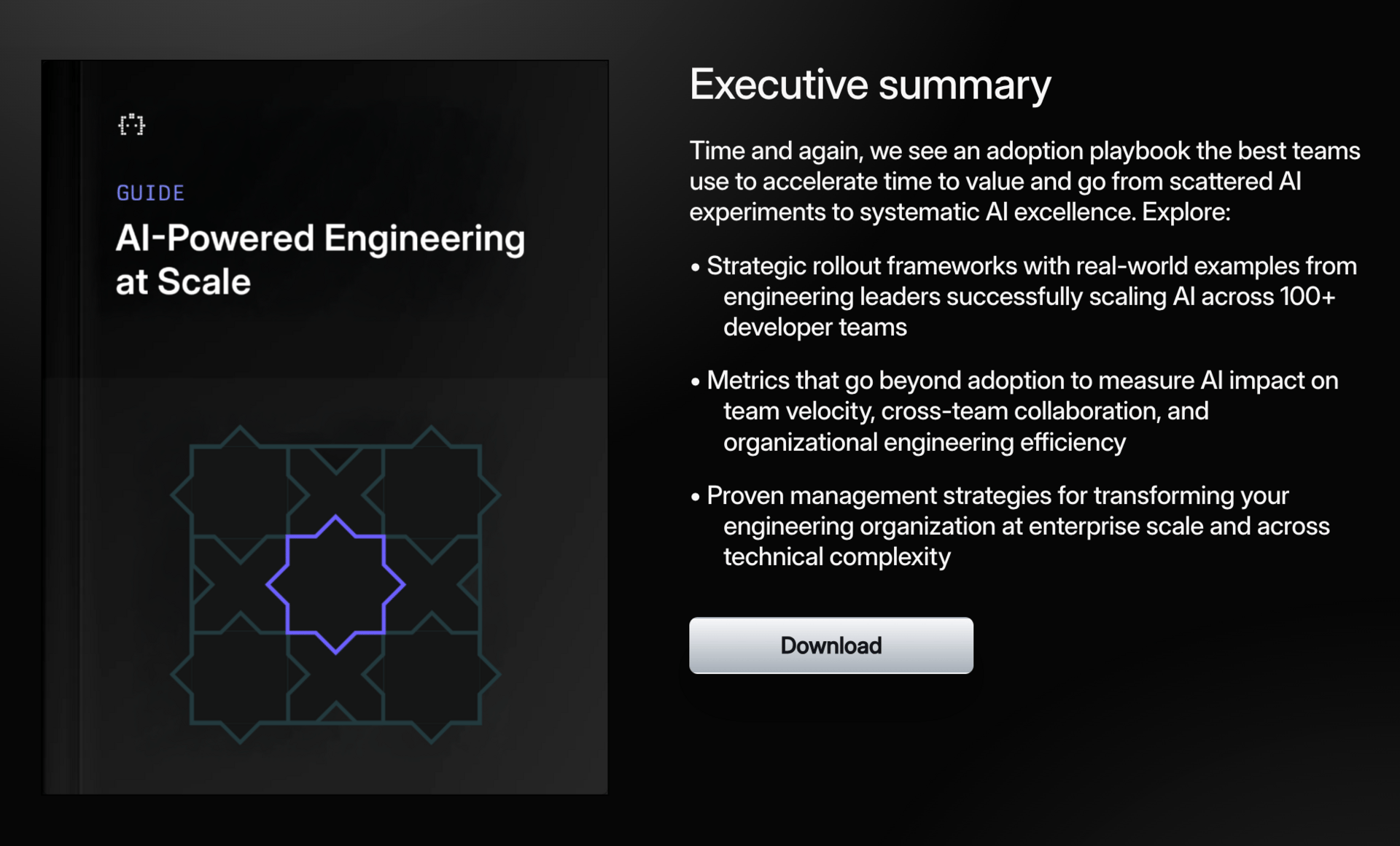 GUIDE

AI-Powered Engineering at Scale

Executive summary

Time and again, we see an adoption playbook the best teams use to accelerate time to value and go from scattered AI experiments to systematic AI excellence. Explore:

• Strategic rollout frameworks with real-world examples from engineering leaders successfully scaling AI across 100+ developer teams

• Metrics that go beyond adoption to measure AI impact on team velocity, cross-team collaboration, and organizational engineering efficiency

• Proven management strategies for transforming your engineering organization at enterprise scale and across technical complexity

Download